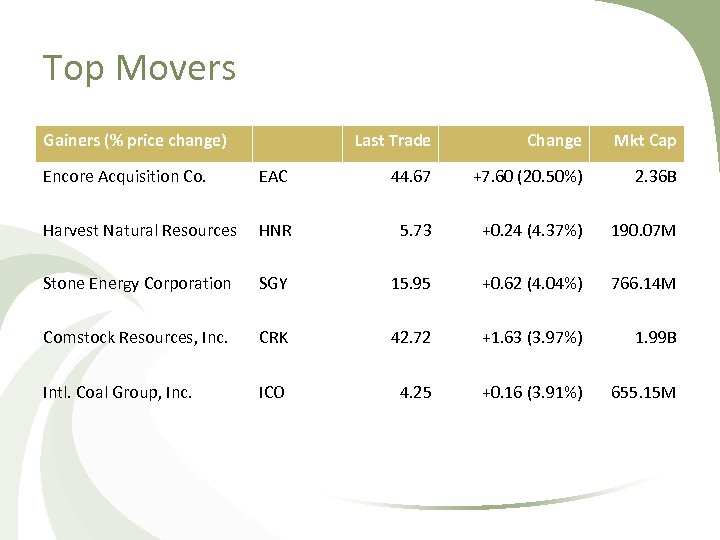 Top Movers

| Gainers (% price change) | | Last Trade | Change | Mkt Cap |
|---|---|---|---|---|
| Encore Acquisition Co. | EAC | 44.67 | +7.60 (20.50%) | 2.36B |
| Harvest Natural Resources | HNR | 5.73 | +0.24 (4.37%) | 190.07M |
| Stone Energy Corporation | SGY | 15.95 | +0.62 (4.04%) | 766.14M |
| Comstock Resources, Inc. | CRK | 42.72 | +1.63 (3.97%) | 1.99B |
| Intl. Coal Group, Inc. | ICO | 4.25 | +0.16 (3.91%) | 655.15M |